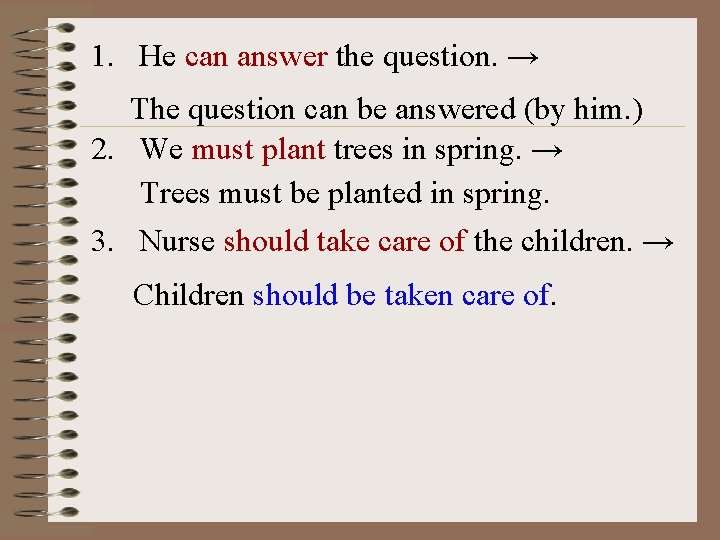 1. He can answer the question. →

The question can be answered (by him.)

2. We must plant trees in spring. →

Trees must be planted in spring.

3. Nurse should take care of the children. →

Children should be taken care of.